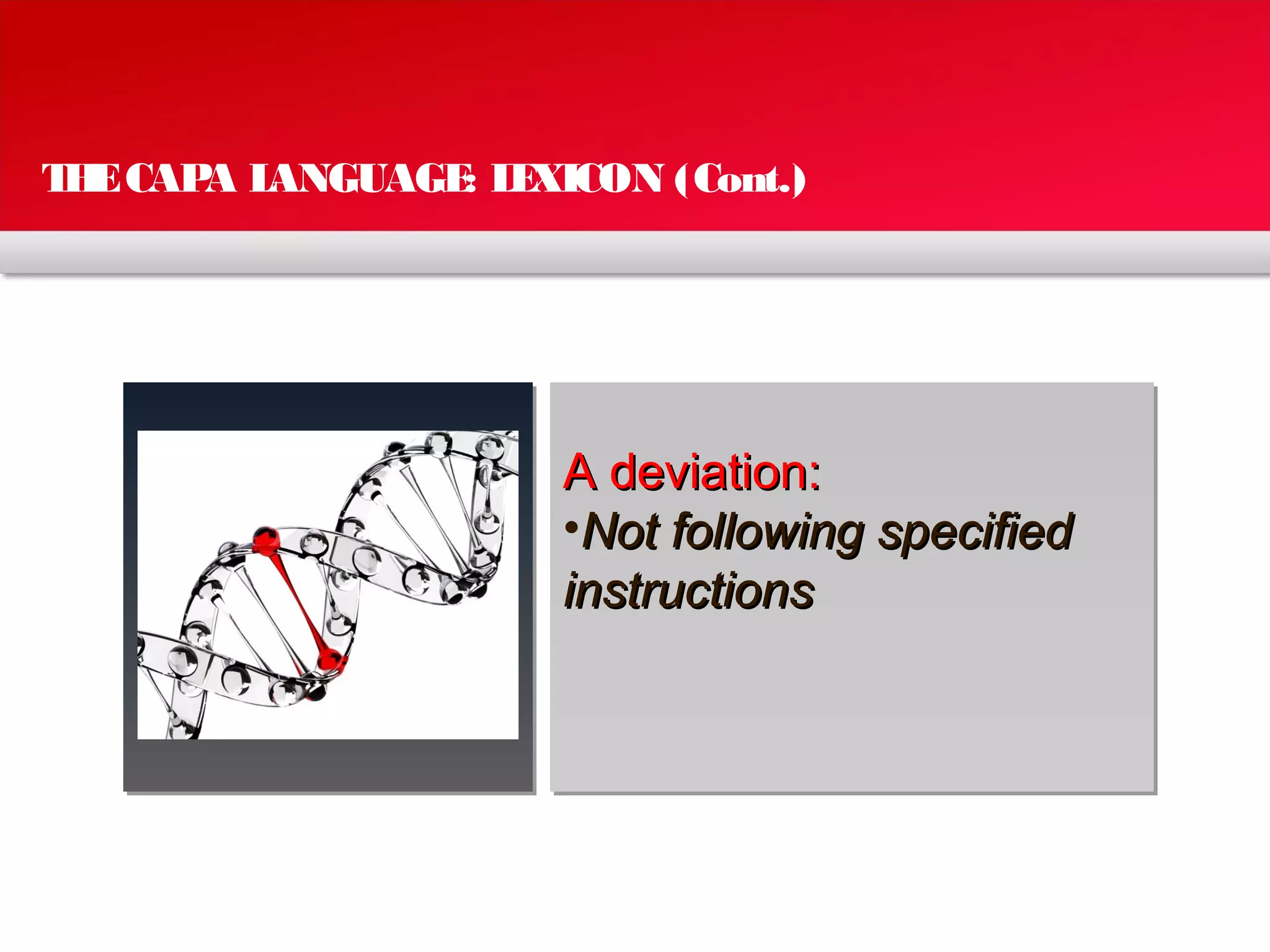 THE CAPA LANGUAGE: LEXICON (Cont.)

A deviation:
•Not following specified instructions